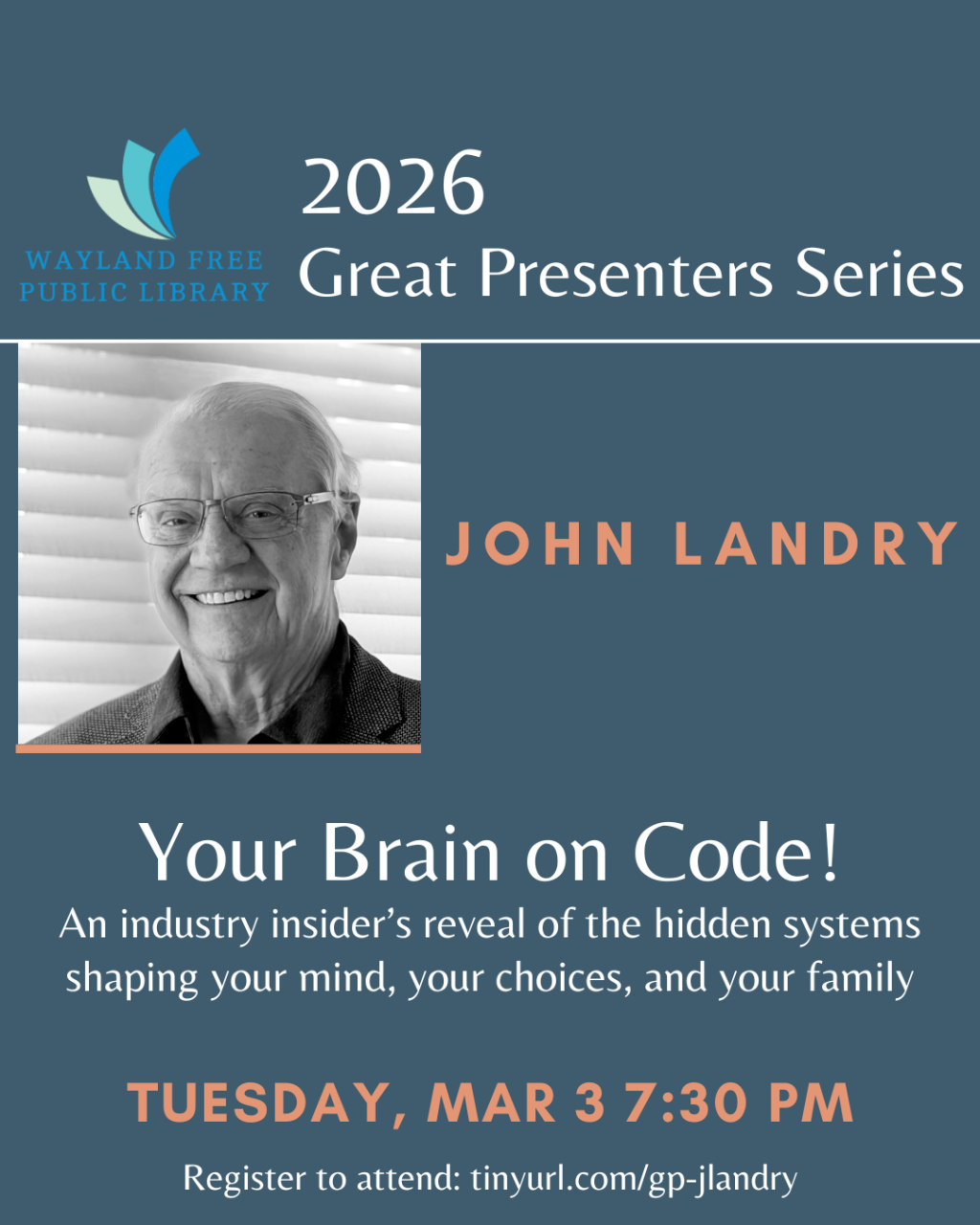 WAYLAND FREE PUBLIC LIBRARY

2026
Great Presenters Series

JOHN LANDRY

Your Brain on Code!
An industry insider's reveal of the hidden systems shaping your mind, your choices, and your family

TUESDAY, MAR 3 7:30 PM

Register to attend: tinyurl.com/gp-jlandry